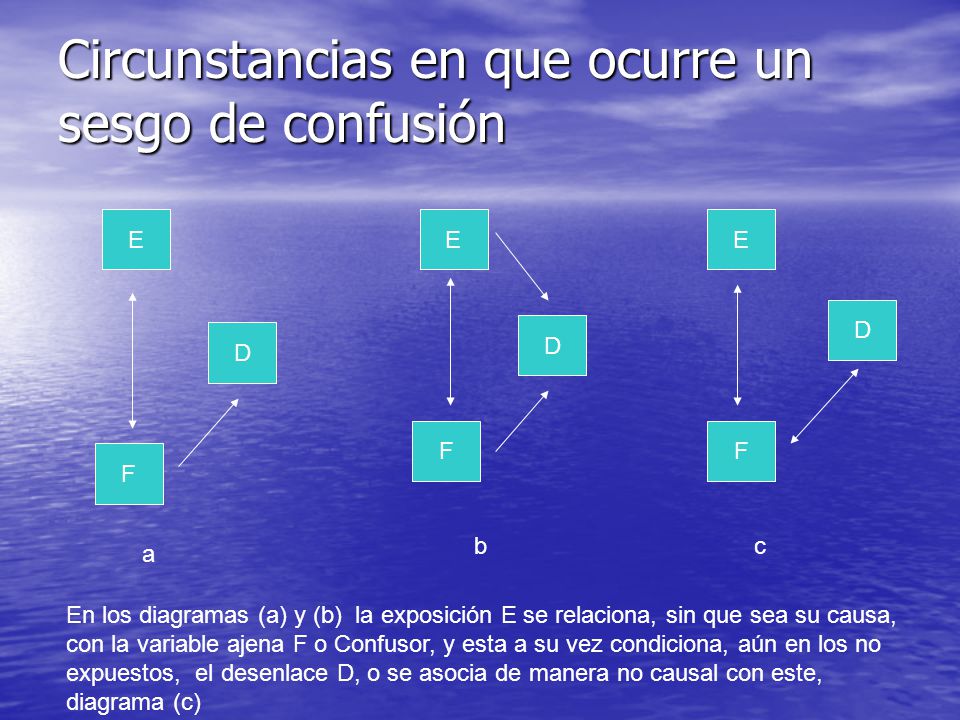 Circunstancias en que ocurre un sesgo de confusión

E

D

F

a

E

D

F

b

E

D

F

c

En los diagramas (a) y (b) la exposición E se relaciona, sin que sea su causa, con la variable ajena F o Confusor, y esta a su vez condiciona, aún en los no expuestos, el desenlace D, o se asocia de manera no causal con este, diagrama (c)